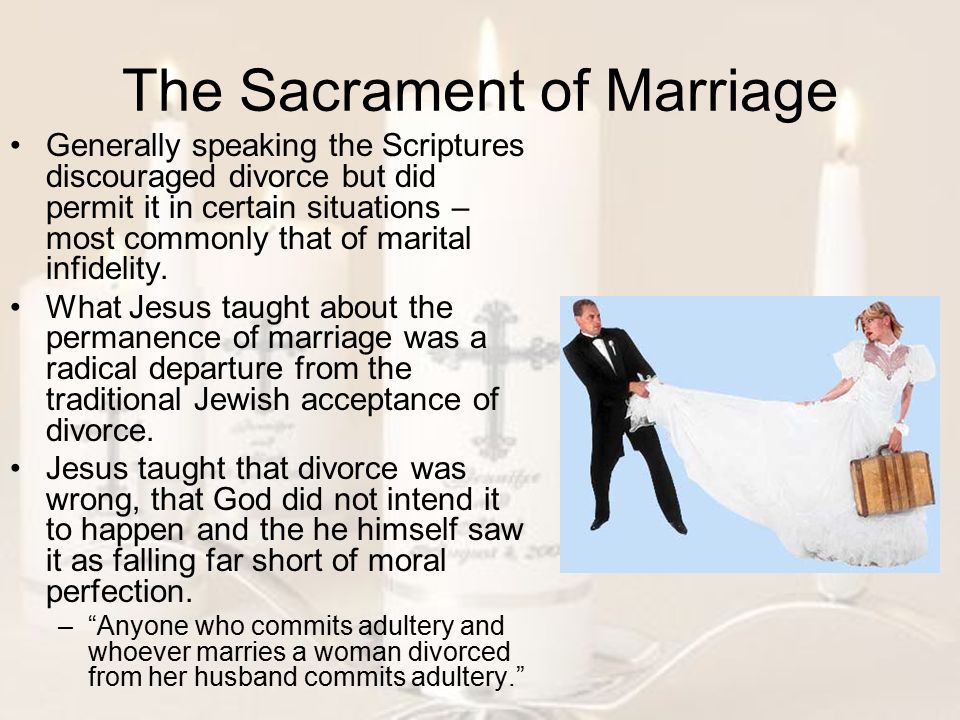 The Sacrament of Marriage

• Generally speaking the Scriptures discouraged divorce but did permit it in certain situations – most commonly that of marital infidelity.
• What Jesus taught about the permanence of marriage was a radical departure from the traditional Jewish acceptance of divorce.
• Jesus taught that divorce was wrong, that God did not intend it to happen and the he himself saw it as falling far short of moral perfection.
– "Anyone who commits adultery and whoever marries a woman divorced from her husband commits adultery."